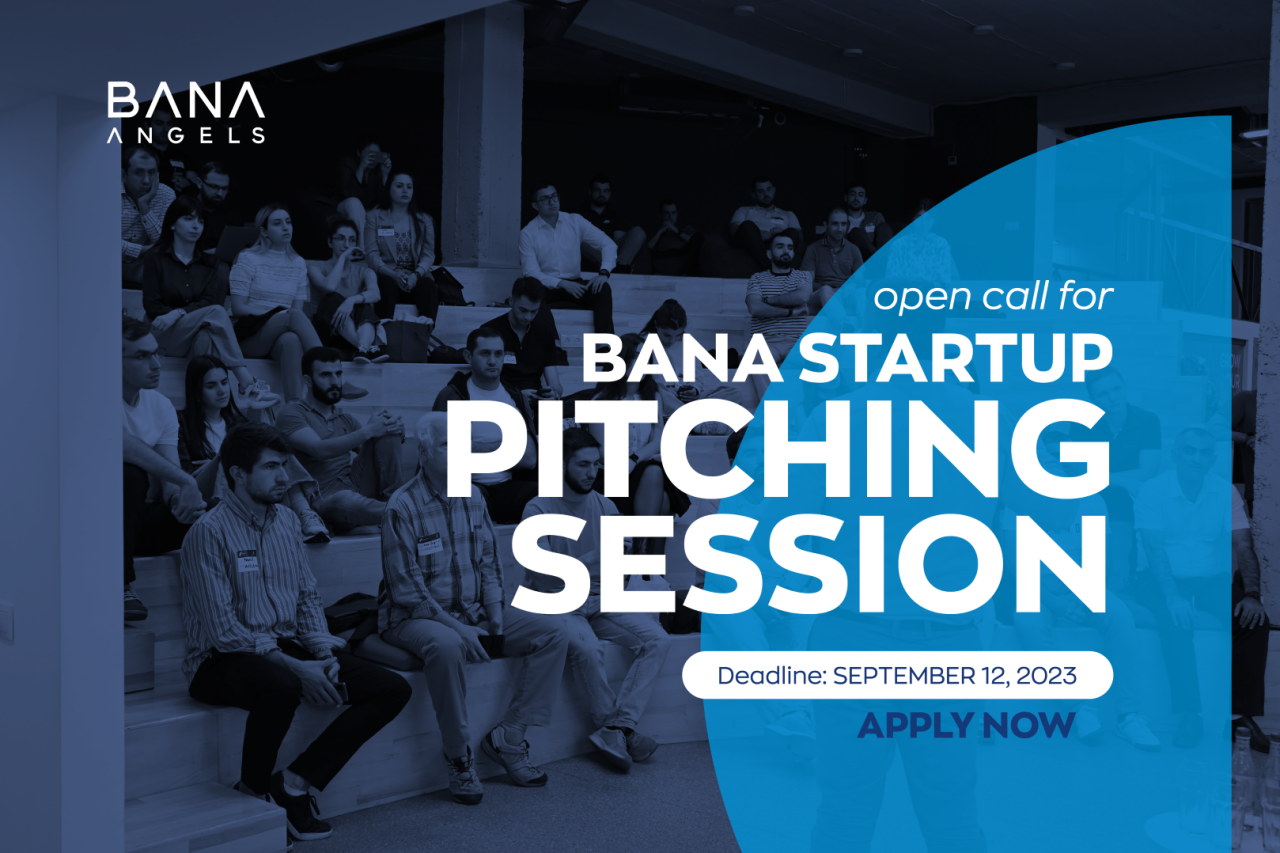 BANA
ANGELS

open call for
BANA STARTUP
PITCHING
SESSION

Deadline: SEPTEMBER 12, 2023

APPLY NOW